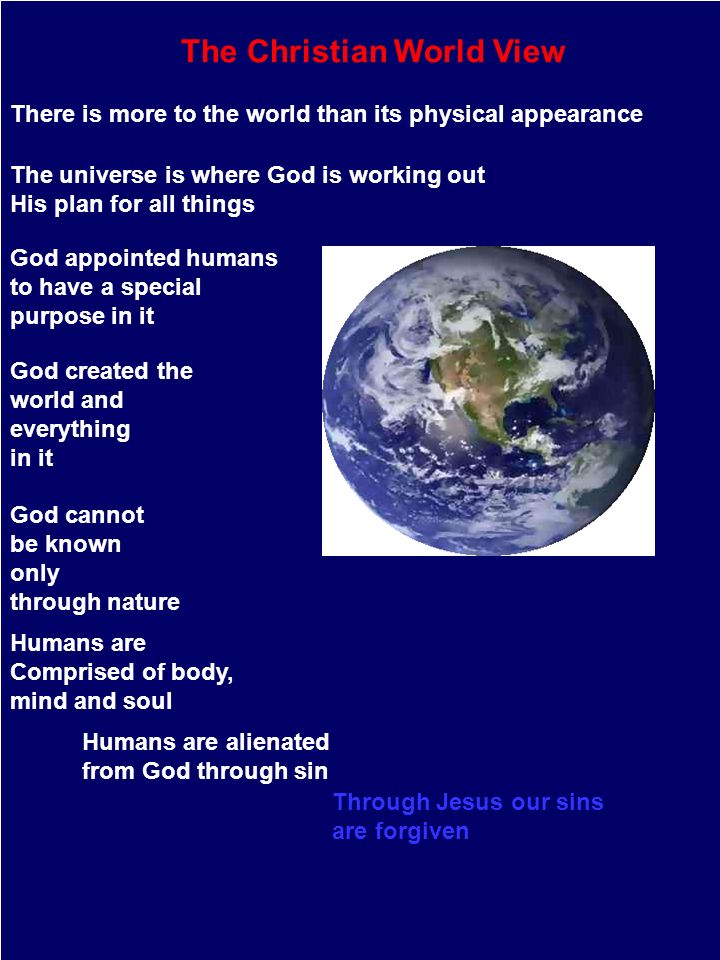 The Christian World View

There is more to the world than its physical appearance

The universe is where God is working out His plan for all things

God appointed humans to have a special purpose in it

God created the world and everything in it

God cannot be known only through nature

Humans are Comprised of body, mind and soul

Humans are alienated from God through sin

Through Jesus our sins are forgiven